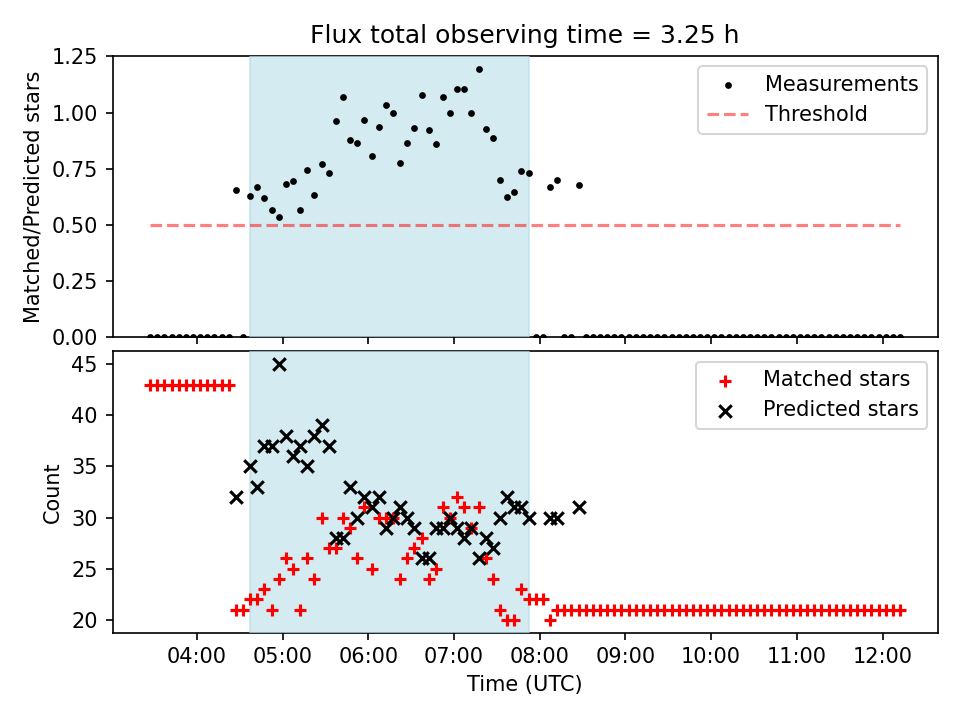 Flux total observing time = 3.25 h

Matched/Predicted stars

1.25
1.00
0.75
0.50
0.25
0.00

Measurements
Threshold

Count

45
40
35
30
25
20

Matched stars
Predicted stars

04:00 05:00 06:00 07:00 08:00 09:00 10:00 11:00 12:00

Time (UTC)